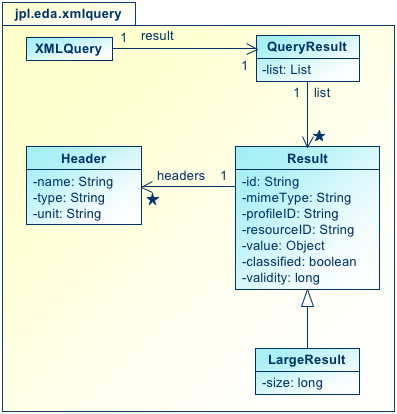 jpl.eda.xmlquery

XMLQuery

1 result

1

QueryResult
-list: List

1 list

★

Header
-name: String
-type: String
-unit: String

headers 1

★

Result
-id: String
-mimeType: String
-profileID: String
-resourceID: String
-value: Object
-classified: boolean
-validity: long

LargeResult
-size: long